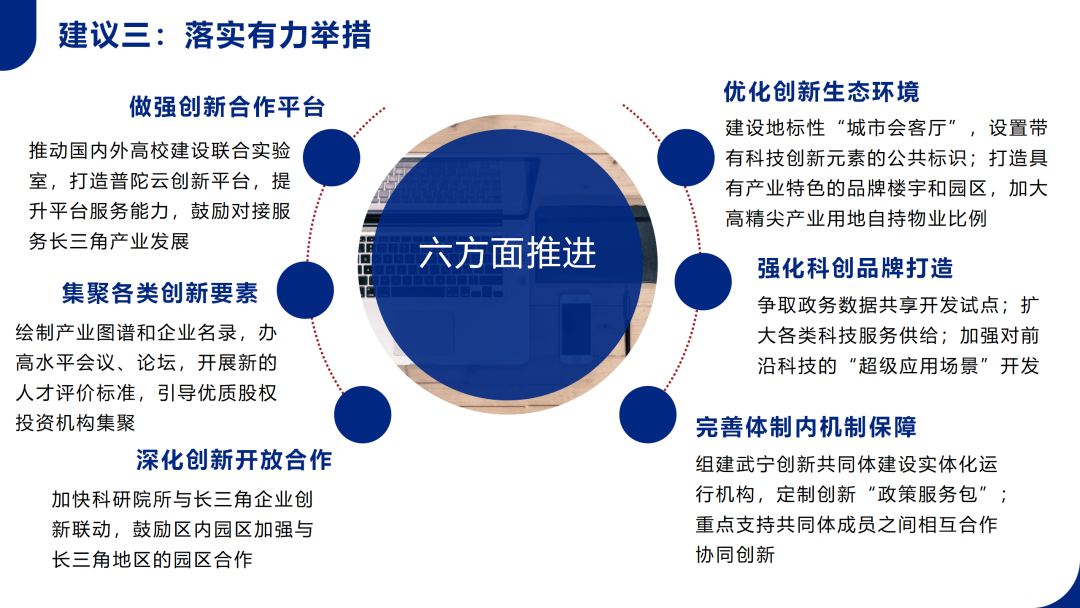 建议三：落实有力举措

做强创新合作平台

推动国内外高校建设联合实验室，打造普陀云创新平台，提升平台服务能力，鼓励对接服务长三角产业发展

集聚各类创新要素

绘制产业图谱和企业名录，办高水平会议、论坛，开展新的人才评价标准，引导优质股权投资机构集聚

深化创新开放合作

加快科研院所与长三角企业创新联动，鼓励区内园区加强与长三角地区的园区合作

六方面推进

优化创新生态环境

建设地标性“城市会客厅”，设置带有科技创新元素的公共标识；打造具有产业特色的品牌楼宇和园区，加大高精尖产业用地自持物业比例

强化科创品牌打造

争取政务数据共享开发试点；扩大各类科技服务供给；加强对前沿科技的“超级应用场景”开发

完善体制内机制保障

组建武宁创新共同体建设实体化运行机构，定制创新“政策服务包”；重点支持共同体成员之间相互合作协同创新